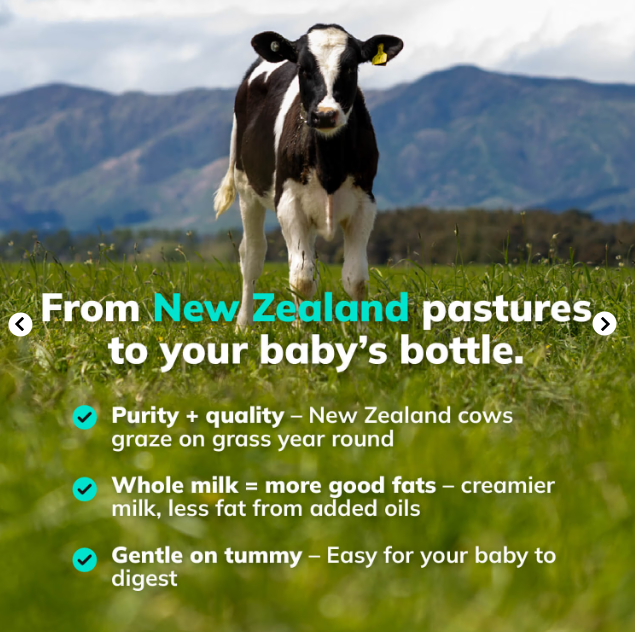 From New Zealand pastures to your baby's bottle.

Purity + quality – New Zealand cows graze on grass year round

Whole milk = more good fats – creamier milk, less fat from added oils

Gentle on tummy – Easy for your baby to digest